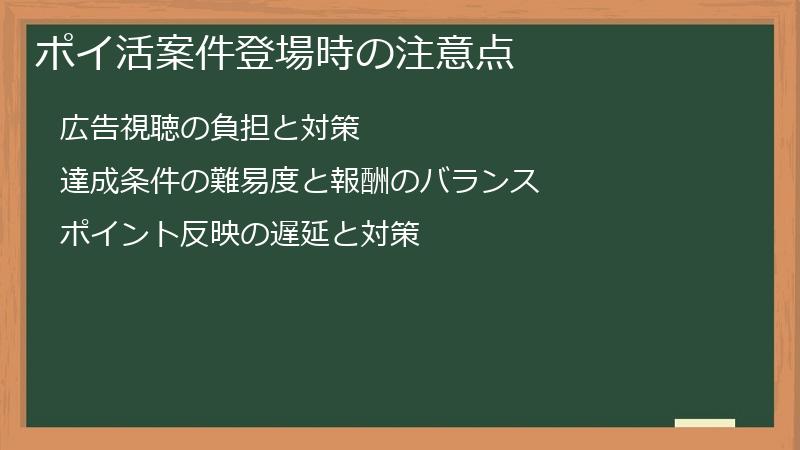 ポイ活案件登場時の注意点

広告視聴の負担と対策

達成条件の難易度と報酬のバランス

ポイント反映の遅延と対策